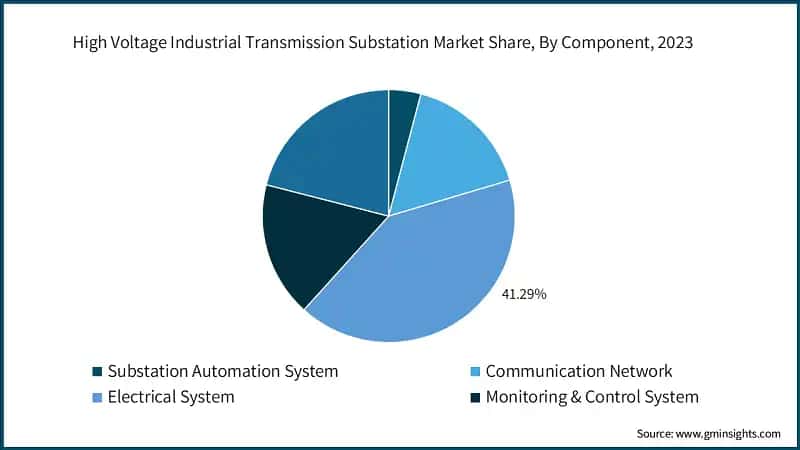 High Voltage Industrial Transmission Substation Market Share, By Component, 2023

41.29%

Substation Automation System
Communication Network
Electrical System
Monitoring & Control System

Source: www.gminsights.com